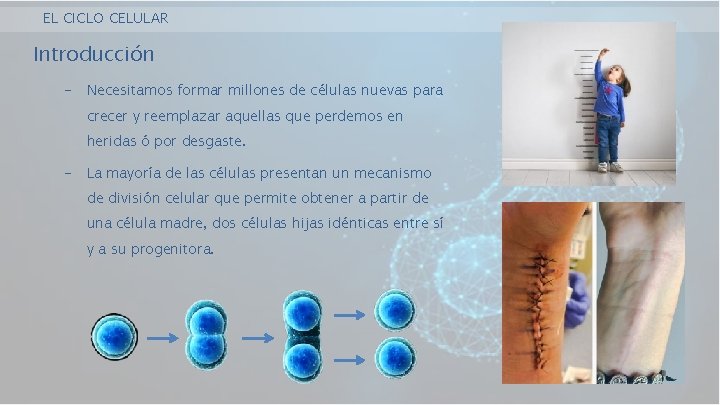 EL CICLO CELULAR

Introducción

– Necesitamos formar millones de células nuevas para crecer y reemplazar aquellas que perdemos en heridas ó por desgaste.

– La mayoría de las células presentan un mecanismo de división celular que permite obtener a partir de una célula madre, dos células hijas idénticas entre sí y a su progenitora.